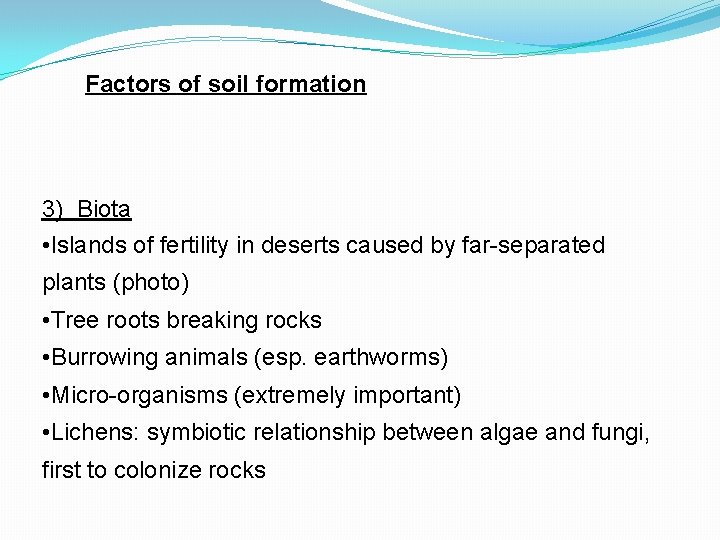 Factors of soil formation

3) Biota
•Islands of fertility in deserts caused by far-separated plants (photo)
•Tree roots breaking rocks
•Burrowing animals (esp. earthworms)
•Micro-organisms (extremely important)
•Lichens: symbiotic relationship between algae and fungi, first to colonize rocks